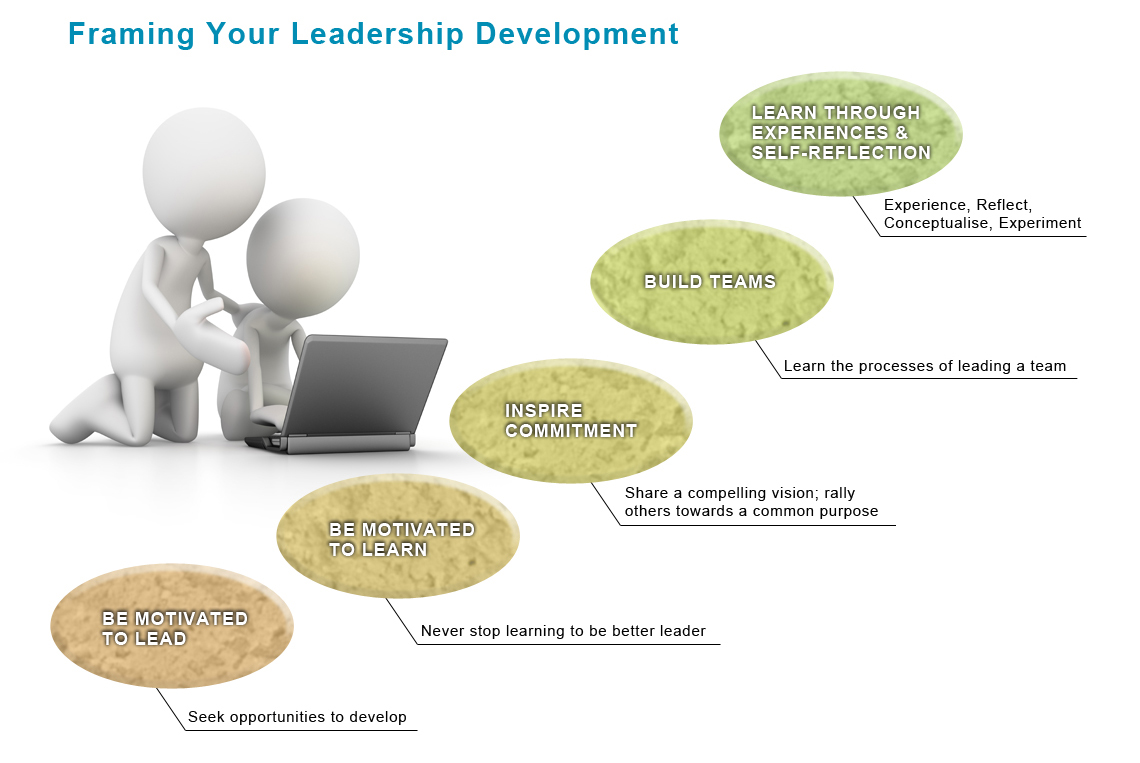 Framing Your Leadership Development

LEARN THROUGH EXPERIENCES & SELF-REFLECTION

Experience, Reflect, Conceptualise, Experiment

BUILD TEAMS

Learn the processes of leading a team

INSPIRE COMMITMENT

Share a compelling vision; rally others towards a common purpose

BE MOTIVATED TO LEARN

Never stop learning to be better leader

BE MOTIVATED TO LEAD

Seek opportunities to develop